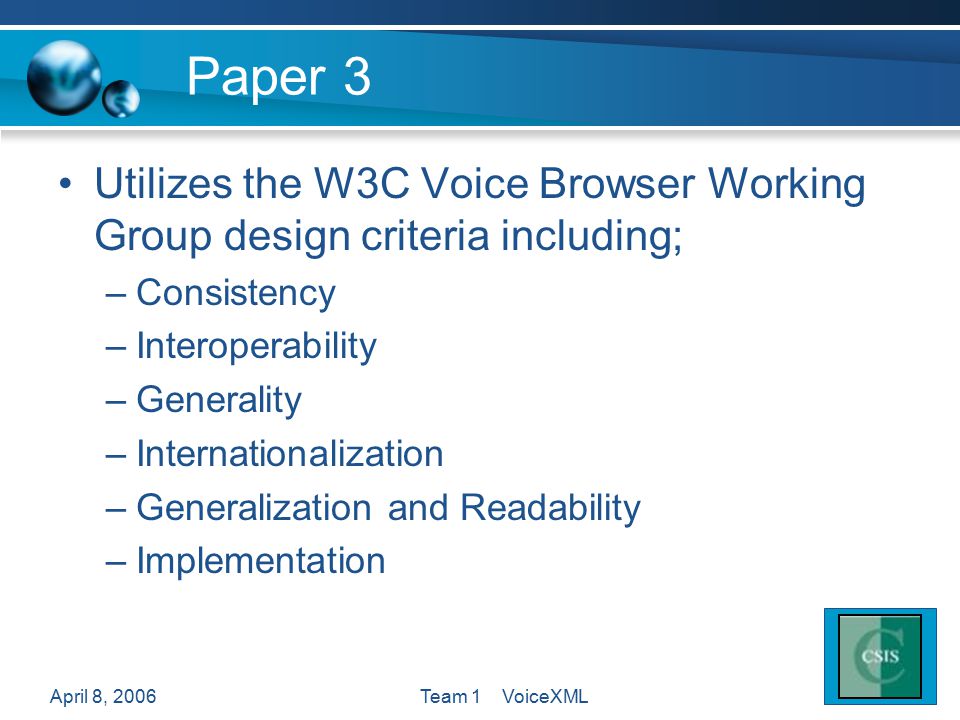 Paper 3

• Utilizes the W3C Voice Browser Working Group design criteria including;
– Consistency
– Interoperability
– Generality
– Internationalization
– Generalization and Readability
– Implementation

CSIS

April 8, 2006

Team 1 VoiceXML